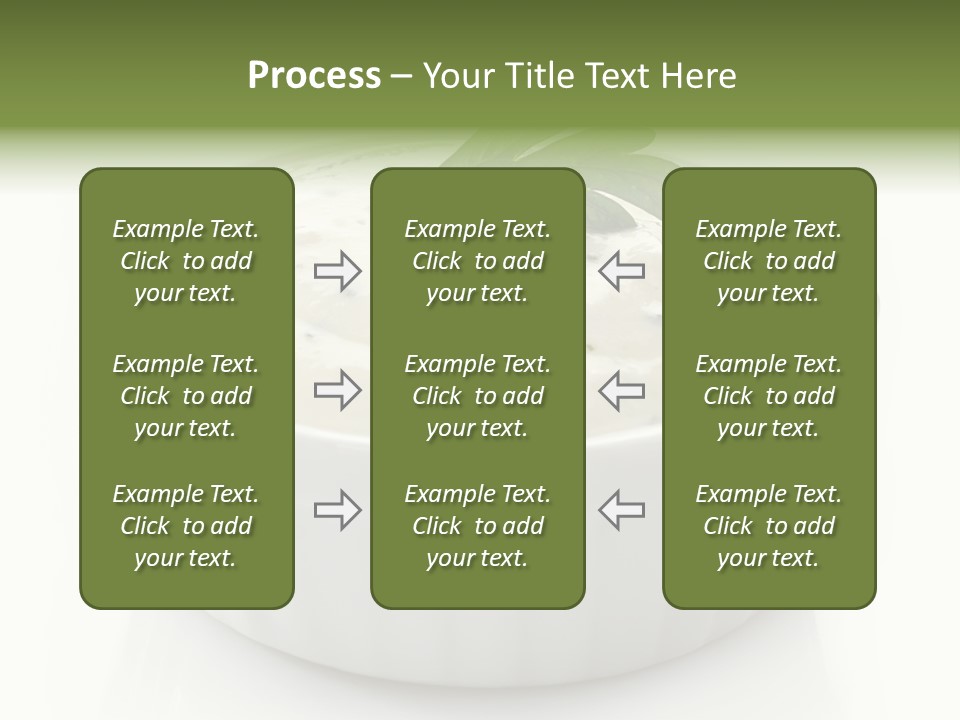 Process – Your Title Text Here

Example Text. Click to add your text.

Example Text. Click to add your text.

Example Text. Click to add your text.

Example Text. Click to add your text.

Example Text. Click to add your text.

Example Text. Click to add your text.

Example Text. Click to add your text.

Example Text. Click to add your text.

Example Text. Click to add your text.